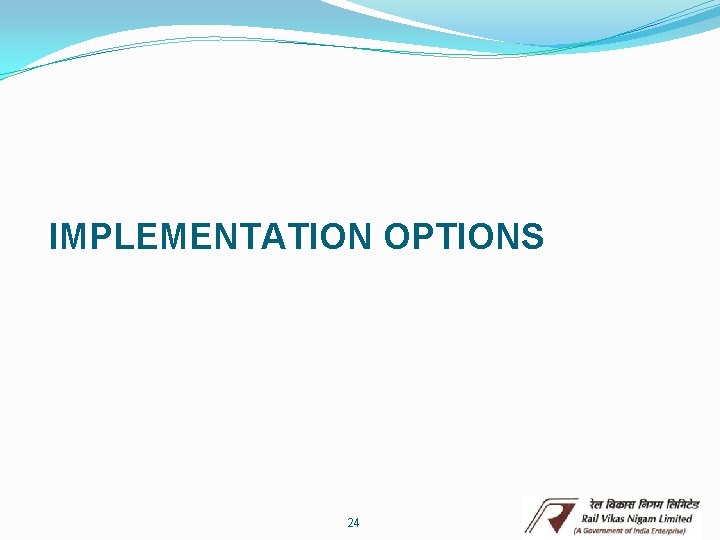 IMPLEMENTATION OPTIONS

24

रेल विकास निगम लिमिटेड
Rail Vikas Nigam Limited
(A Government of India Enterprise)